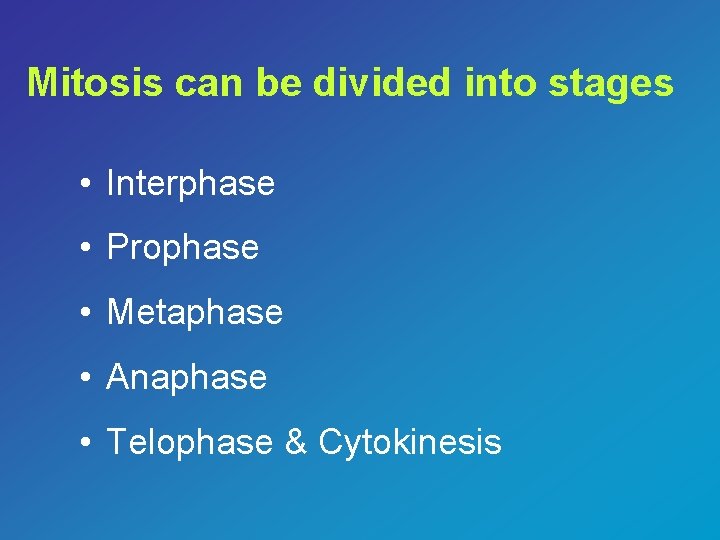 Mitosis can be divided into stages

• Interphase
• Prophase
• Metaphase
• Anaphase
• Telophase & Cytokinesis